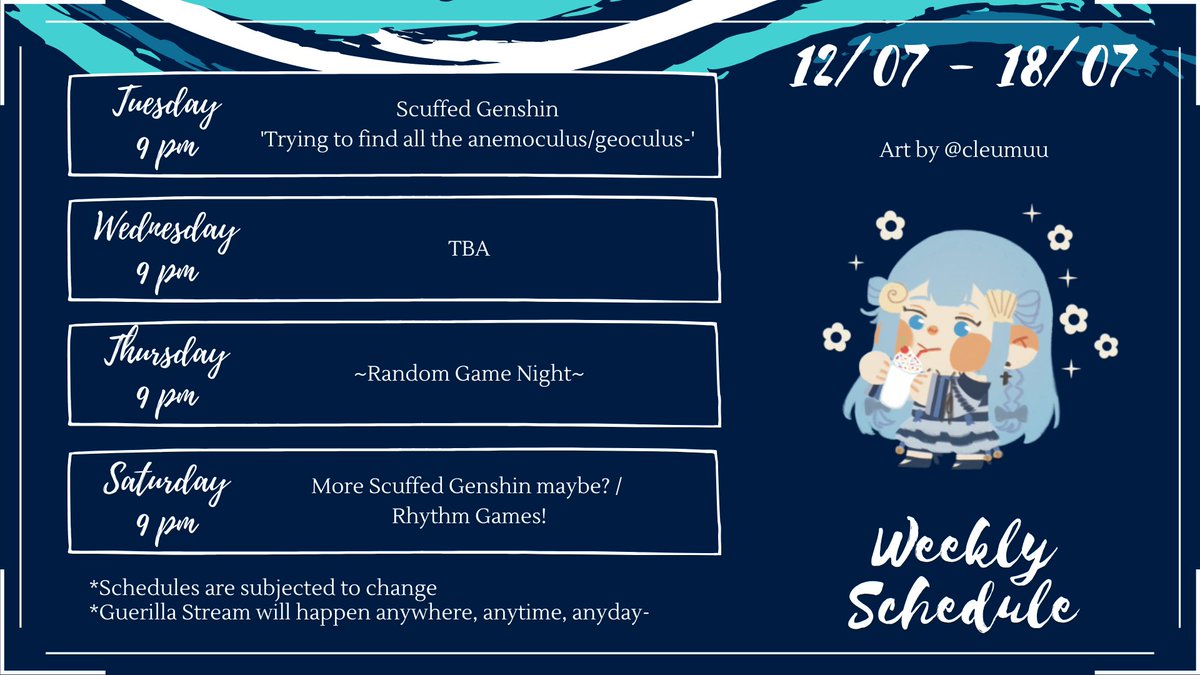 Tuesday
9 pm

Scuffed Genshin
'Trying to find all the anemoculus/geoculus-'

Wednesday
9 pm

TBA

Thursday
9 pm

~Random Game Night~

Saturday
9 pm

More Scuffed Genshin maybe? /
Rhythm Games!

*Schedules are subjected to change
*Guerilla Stream will happen anywhere, anytime, anyday-

12/07 - 18/07

Art by @cleumuu

Weekly
Schedule